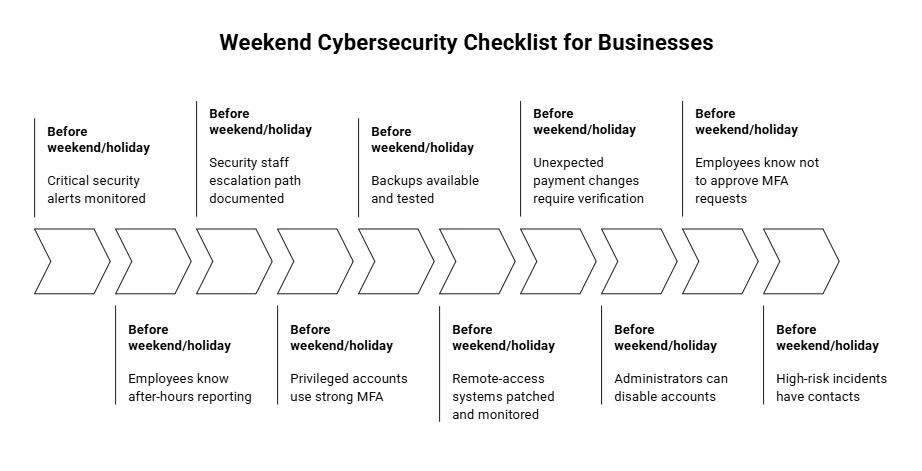 Weekend Cybersecurity Checklist for Businesses

Before weekend/holiday

Critical security alerts monitored

Before weekend/holiday

Employees know after-hours reporting

Before weekend/holiday

Security staff escalation path documented

Before weekend/holiday

Privileged accounts use strong MFA

Before weekend/holiday

Backups available and tested

Before weekend/holiday

Remote-access systems patched and monitored

Before weekend/holiday

Unexpected payment changes require verification

Before weekend/holiday

Administrators can disable accounts

Before weekend/holiday

Employees know not to approve MFA requests

Before weekend/holiday

High-risk incidents have contacts